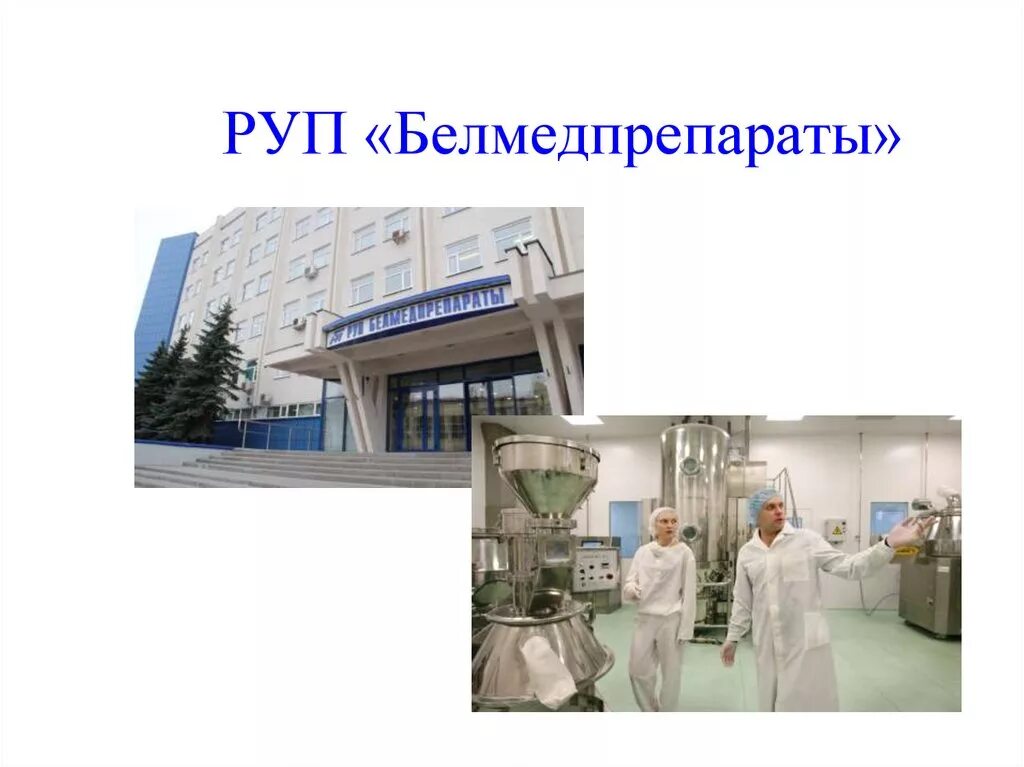 РУП «Белмедпрепараты»

РУП БЕЛМЕДПРЕПАРАТЫ